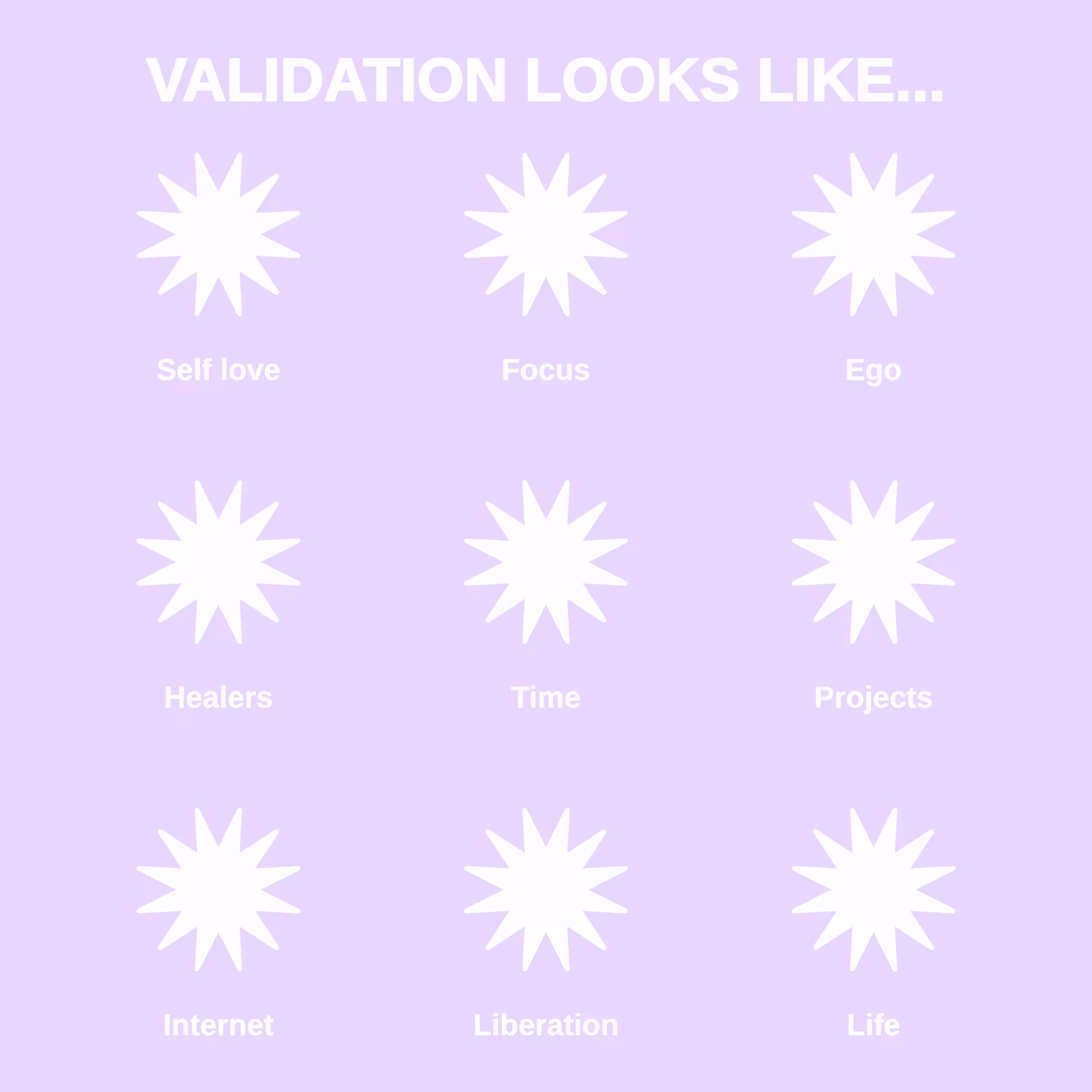 VALIDATION LOOKS LIKE...

Self love

Focus

Ego

Healers

Time

Projects

Internet

Liberation

Life